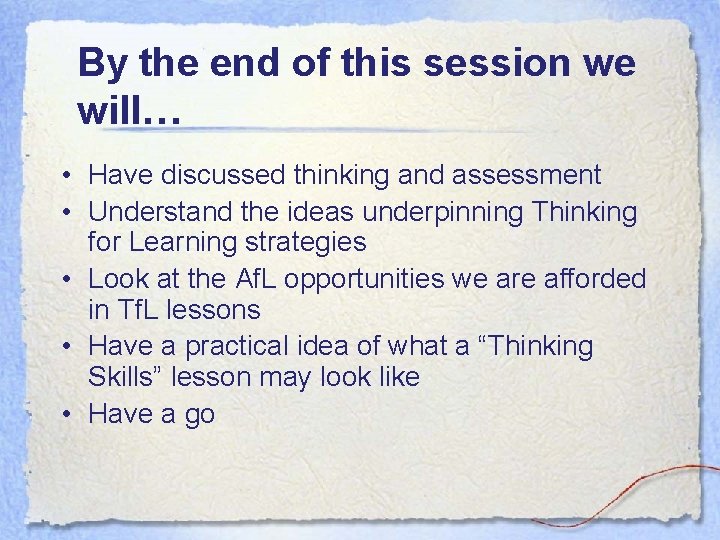 By the end of this session we will…

• Have discussed thinking and assessment
• Understand the ideas underpinning Thinking for Learning strategies
• Look at the AfL opportunities we are afforded in TfL lessons
• Have a practical idea of what a “Thinking Skills” lesson may look like
• Have a go